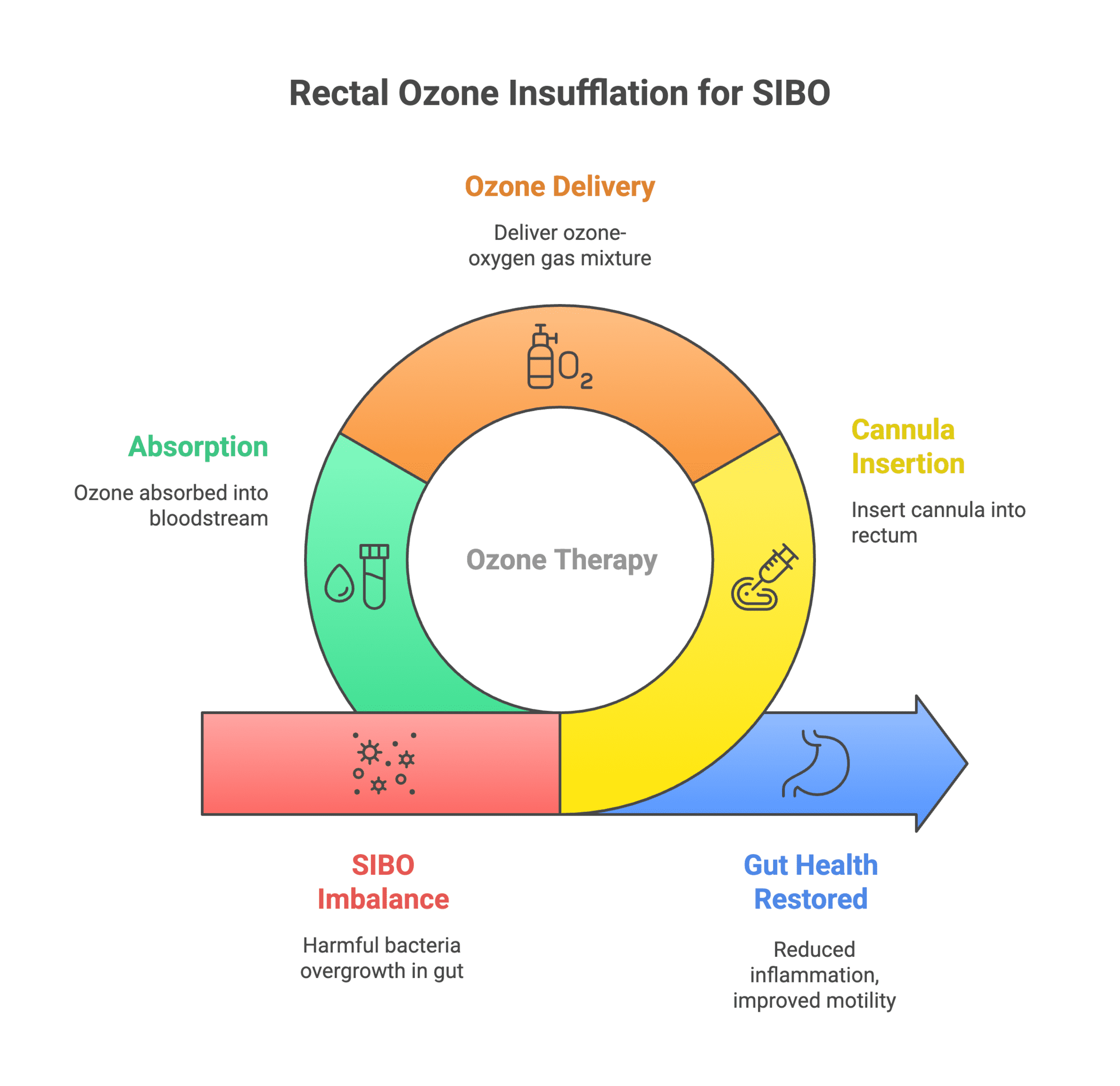 Rectal Ozone Insufflation for SIBO

Ozone Delivery

Deliver ozone-oxygen gas mixture

$O_2$

Absorption

Ozone absorbed into bloodstream

Ozone Therapy

Cannula Insertion

Insert cannula into rectum

SIBO Imbalance

Harmful bacteria overgrowth in gut

Gut Health Restored

Reduced inflammation, improved motility